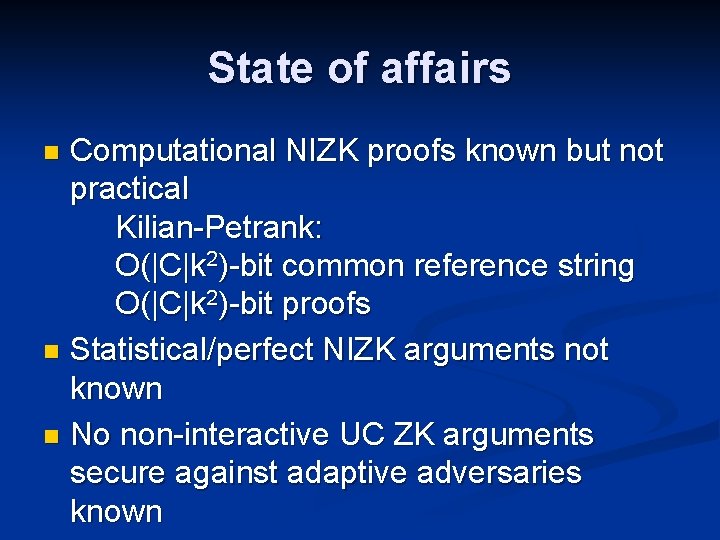 State of affairs

Computational NIZK proofs known but not practical
Kilian-Petrank:
$O(|C|k^2)$-bit common reference string
$O(|C|k^2)$-bit proofs

Statistical/perfect NIZK arguments not known

No non-interactive UC ZK arguments secure against adaptive adversaries known